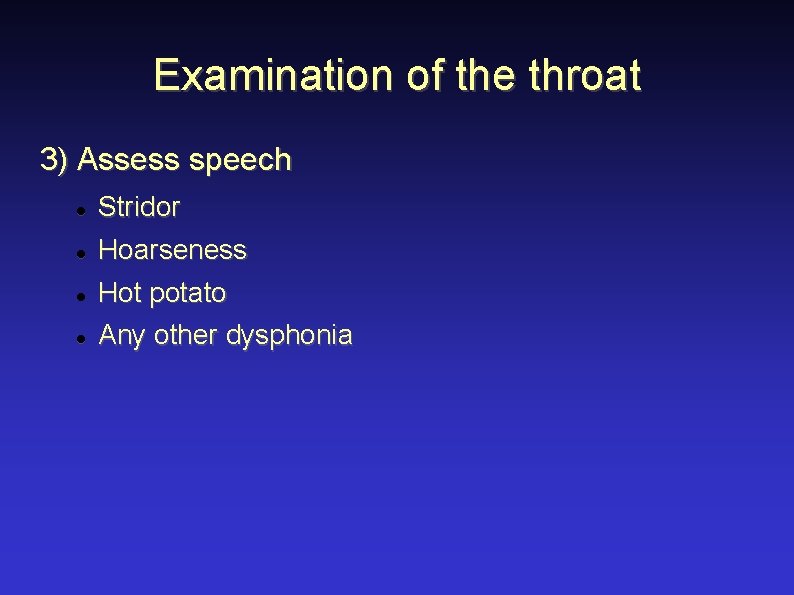 Examination of the throat

3) Assess speech

- Stridor
- Hoarseness
- Hot potato
- Any other dysphonia